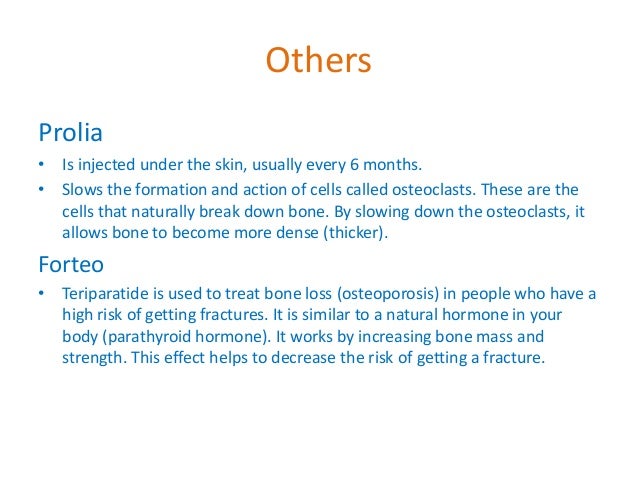 Others

Prolia

• Is injected under the skin, usually every 6 months.
• Slows the formation and action of cells called osteoclasts. These are the cells that naturally break down bone. By slowing down the osteoclasts, it allows bone to become more dense (thicker).

Forteo

• Teriparatide is used to treat bone loss (osteoporosis) in people who have a high risk of getting fractures. It is similar to a natural hormone in your body (parathyroid hormone). It works by increasing bone mass and strength. This effect helps to decrease the risk of getting a fracture.